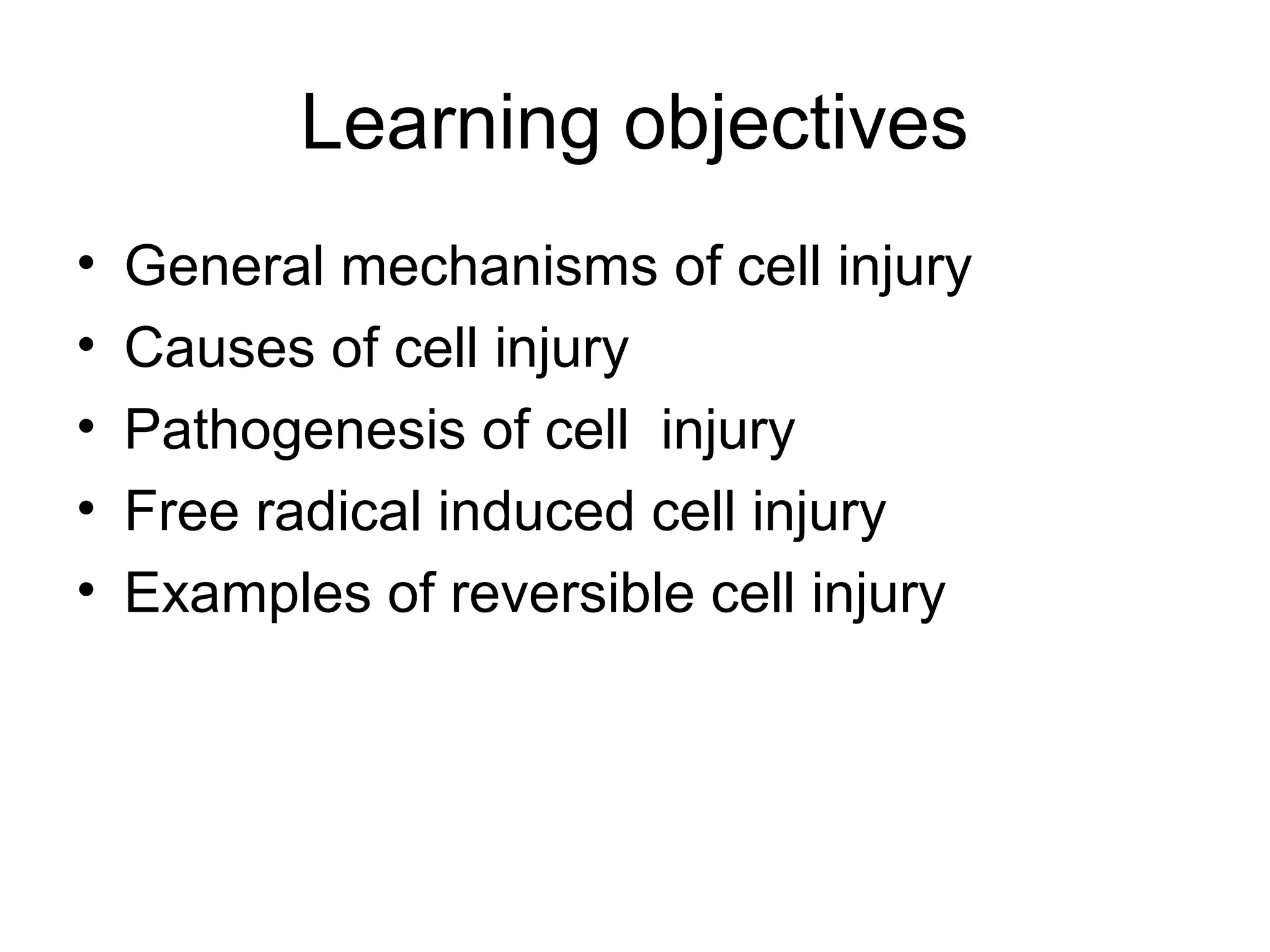 Learning objectives

• General mechanisms of cell injury
• Causes of cell injury
• Pathogenesis of cell injury
• Free radical induced cell injury
• Examples of reversible cell injury